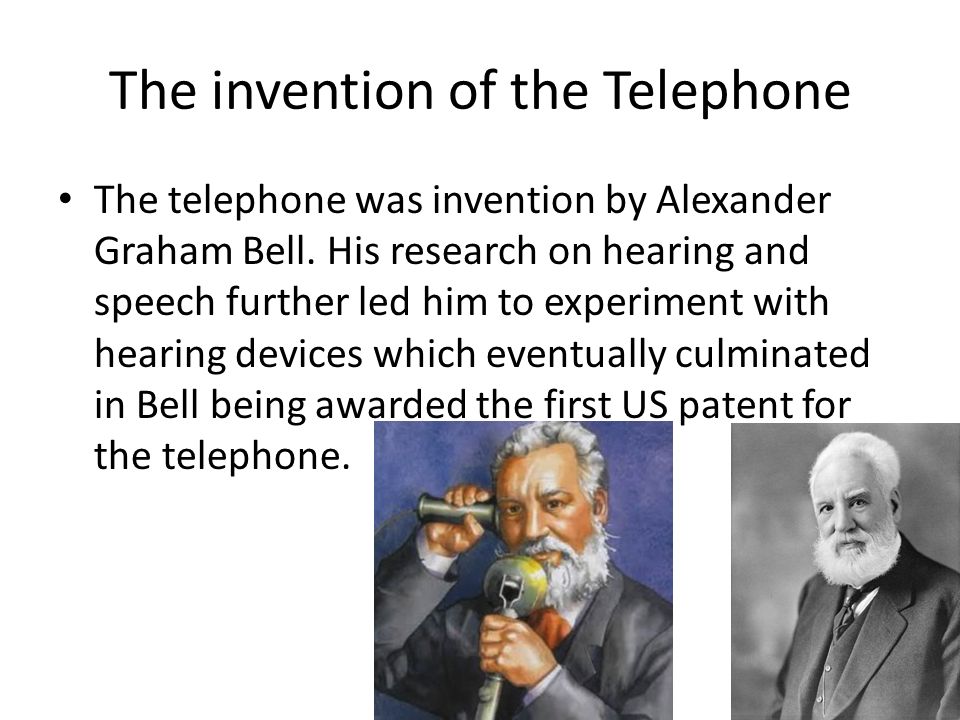 The invention of the Telephone

• The telephone was invention by Alexander Graham Bell. His research on hearing and speech further led him to experiment with hearing devices which eventually culminated in Bell being awarded the first US patent for the telephone.